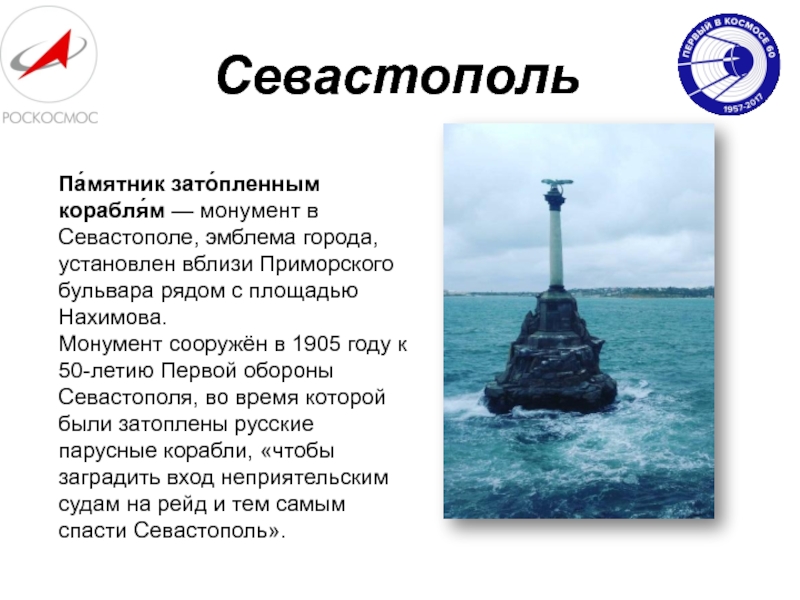 РОСКОСМОС

Севастополь

ПЕРВЫЙ В КОСМОСЕ 60
1957-2017

Па́мятник зато́пленным корабля́м — монумент в Севастополе, эмблема города, установлен вблизи Приморского бульвара рядом с площадью Нахимова.
Монумент сооружён в 1905 году к 50-летию Первой обороны Севастополя, во время которой были затоплены русские парусные корабли, «чтобы заградить вход неприятельским судам на рейд и тем самым спасти Севастополь».